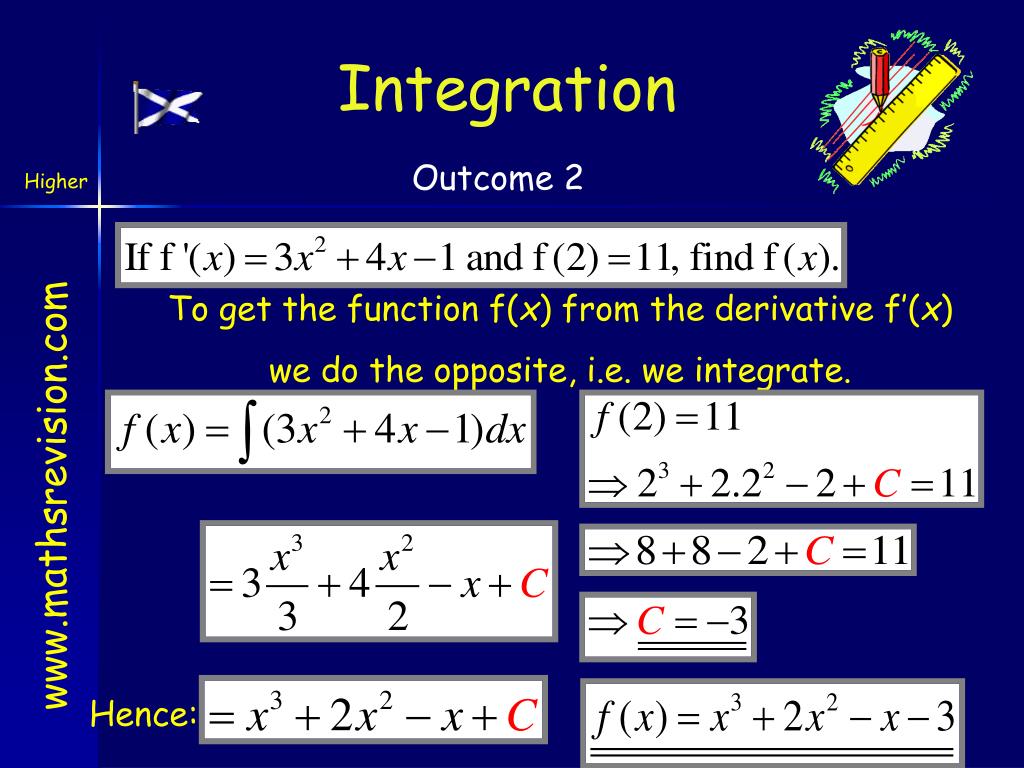 Integration

Higher

Outcome 2

www.mathsrevision.com

If $f'(x) = 3x^2 + 4x - 1$ and $f(2) = 11$, find $f(x)$.

To get the function f(x) from the derivative f'(x) we do the opposite, i.e. we integrate.

$f(x) = \int (3x^2 + 4x - 1)dx$

$= 3\frac{x^3}{3} + 4\frac{x^2}{2} - x + C$

Hence: $= x^3 + 2x^2 - x + C$

$f(2) = 11$

$\Rightarrow 2^3 + 2.2^2 - 2 + C = 11$

$\Rightarrow 8 + 8 - 2 + C = 11$

$\Rightarrow C = -3$

$f(x) = x^3 + 2x^2 - x - 3$